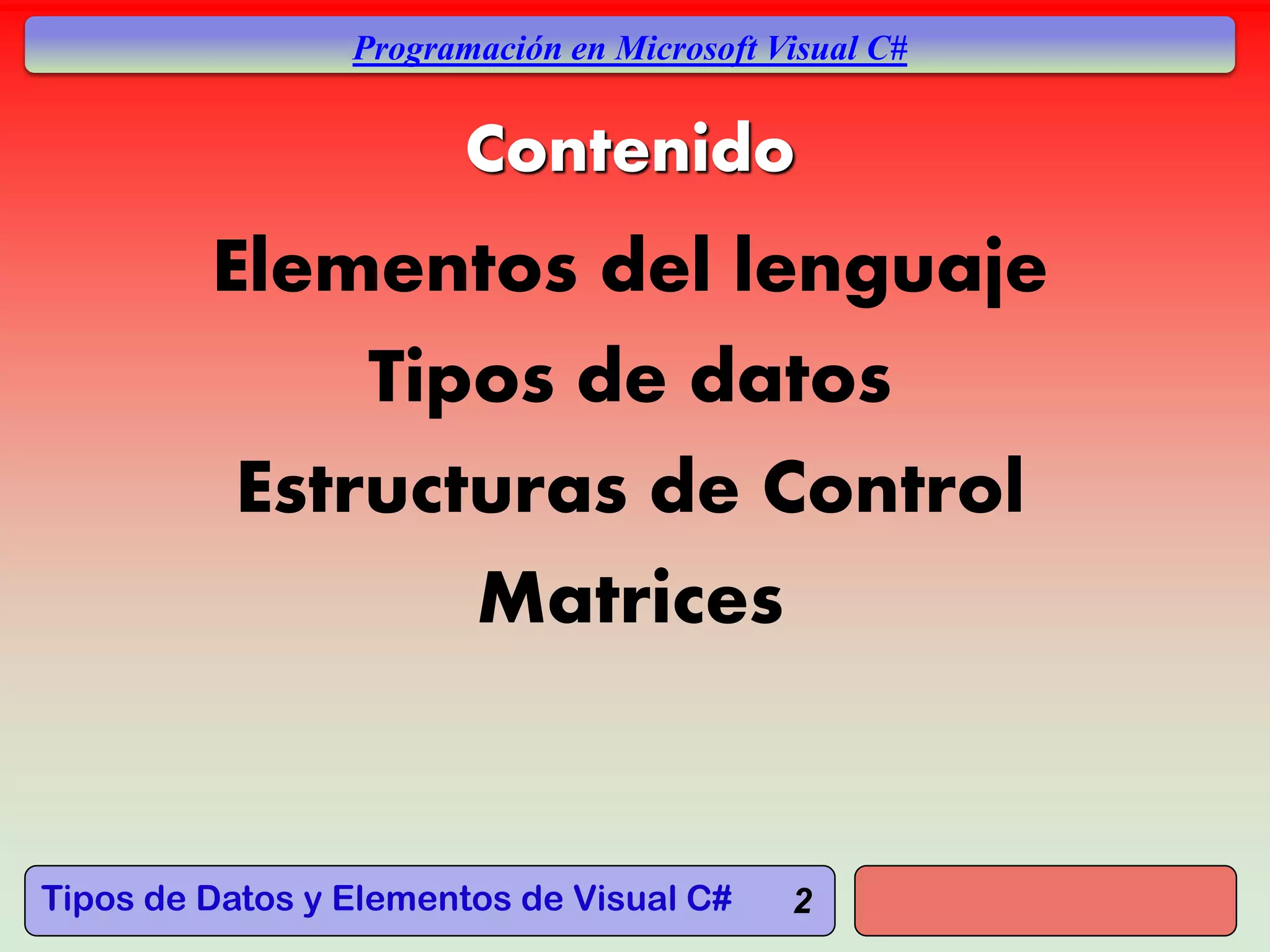 Programación en Microsoft Visual C#

Contenido

Elementos del lenguaje

Tipos de datos

Estructuras de Control

Matrices

Tipos de Datos y Elementos de Visual C# 2